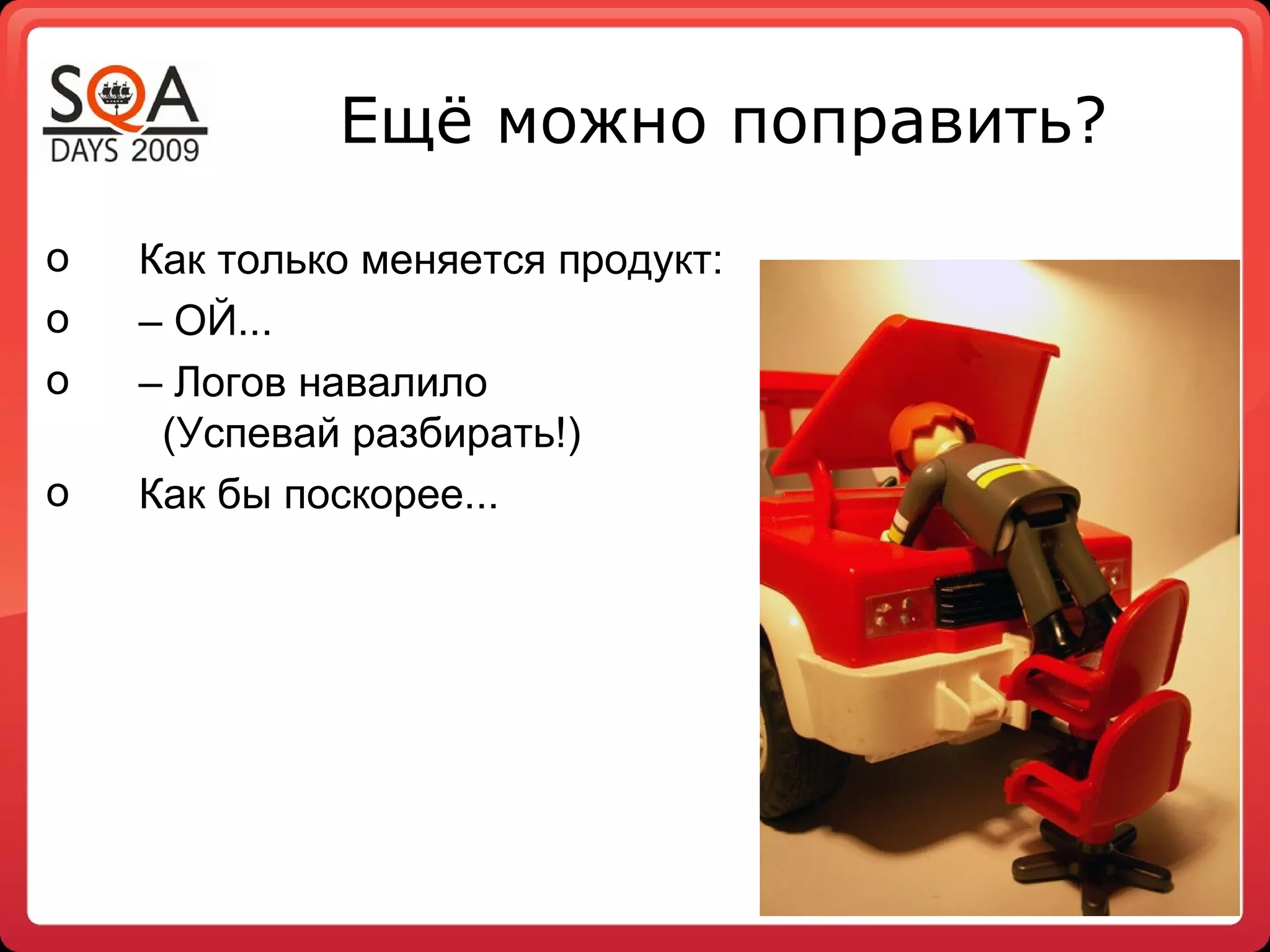 SQA
DAYS 2009

Ещё можно поправить?

o Как только меняется продукт:
o – ОЙ...
o – Логов навалило (Успевай разбирать!)
o Как бы поскорее...